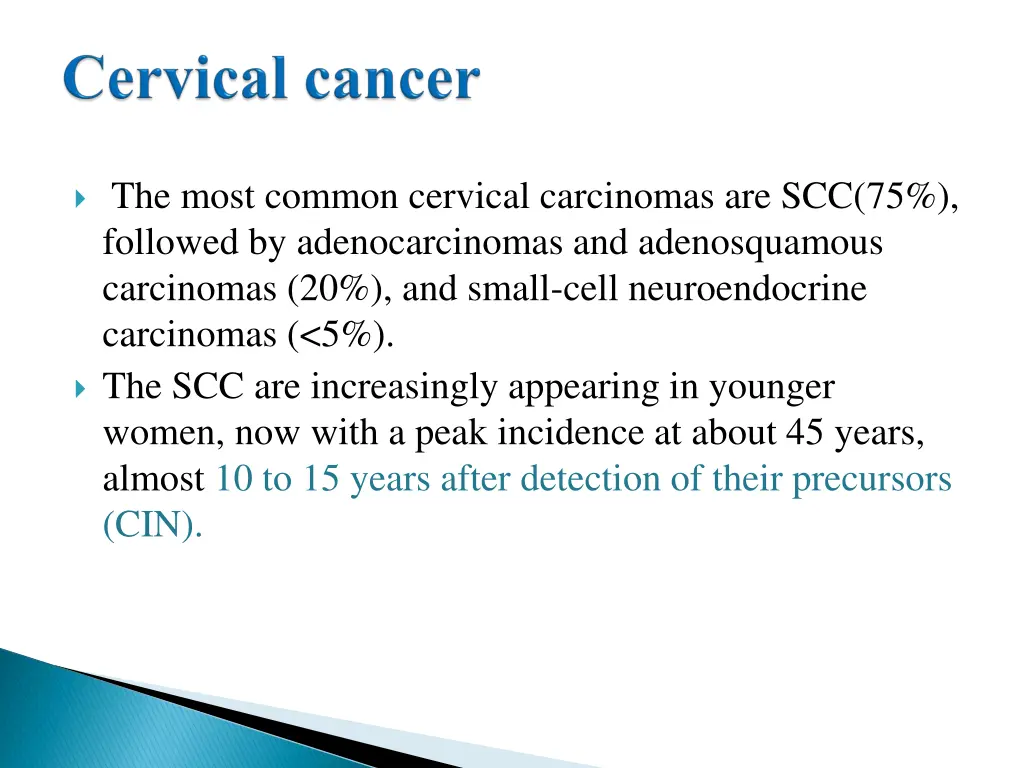 Cervical cancer

The most common cervical carcinomas are SCC(75%), followed by adenocarcinomas and adenosquamous carcinomas (20%), and small-cell neuroendocrine carcinomas (<5%).

The SCC are increasingly appearing in younger women, now with a peak incidence at about 45 years, almost 10 to 15 years after detection of their precursors (CIN).